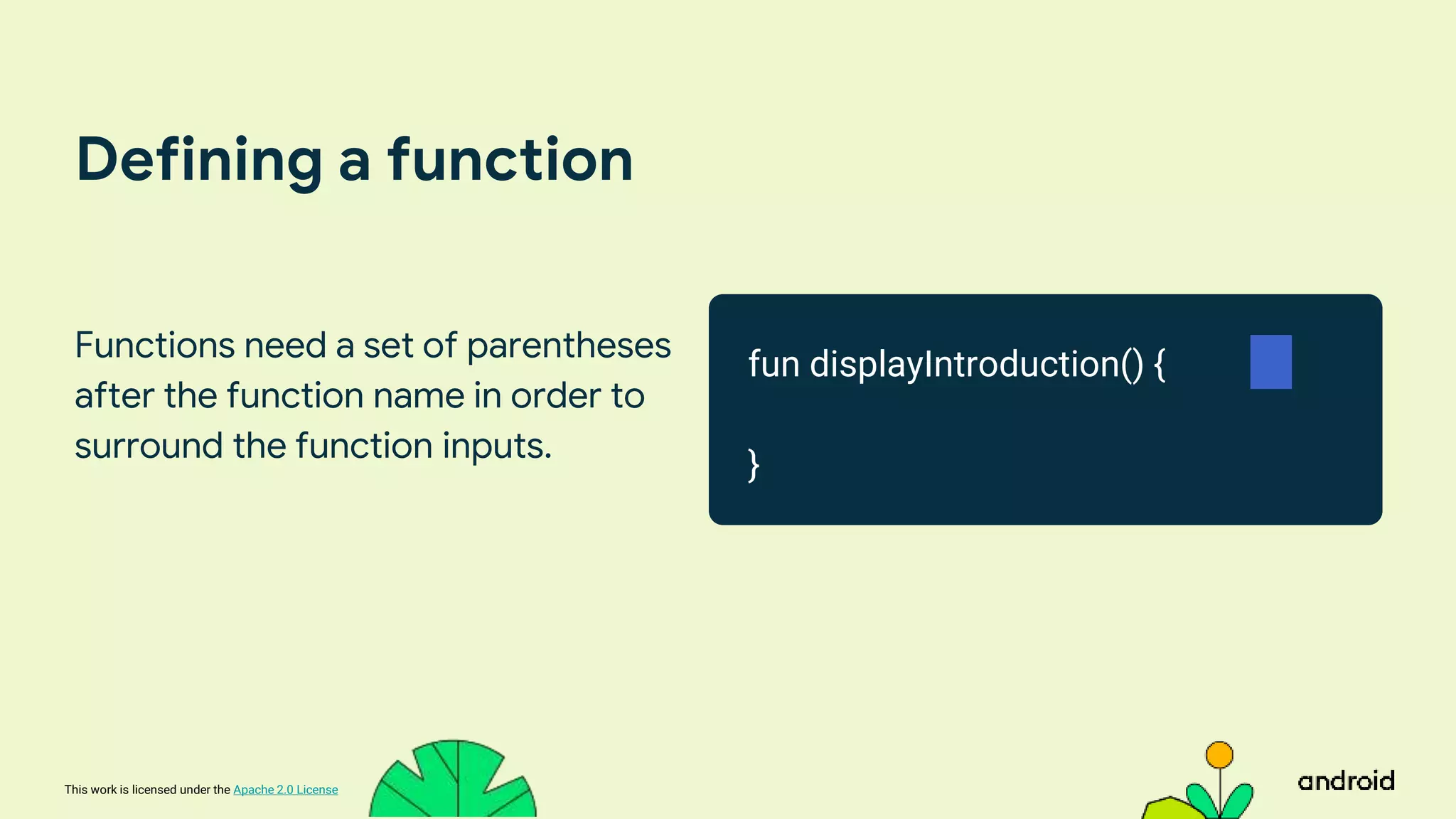 Defining a function

Functions need a set of parentheses after the function name in order to surround the function inputs.

fun displayIntroduction() {

}

This work is licensed under the Apache 2.0 License

android